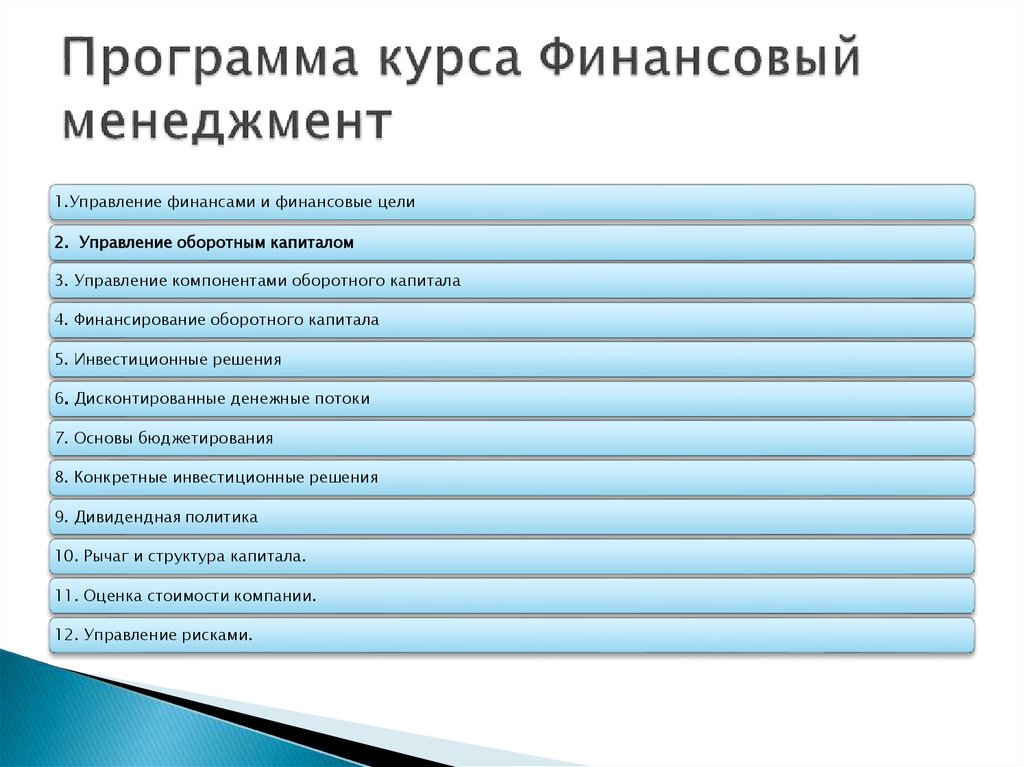 Программа курса Финансовый менеджмент

1.Управление финансами и финансовые цели

2. Управление оборотным капиталом

3. Управление компонентами оборотного капитала

4. Финансирование оборотного капитала

5. Инвестиционные решения

6. Дисконтированные денежные потоки

7. Основы бюджетирования

8. Конкретные инвестиционные решения

9. Дивидендная политика

10. Рычаг и структура капитала.

11. Оценка стоимости компании.

12. Управление рисками.